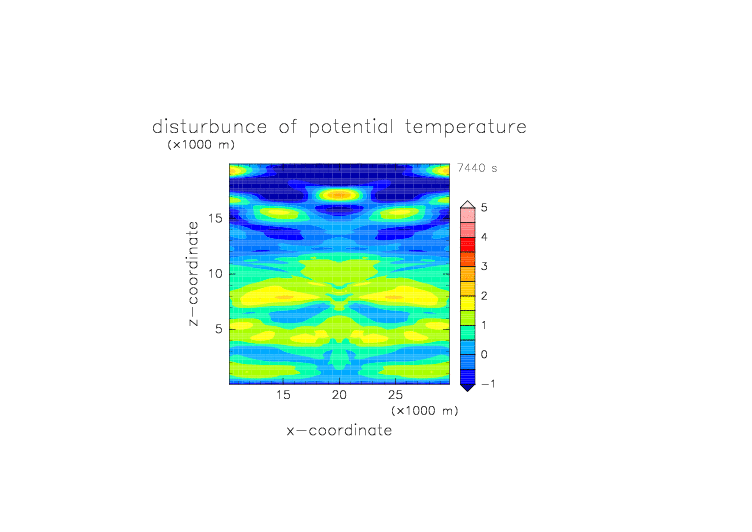 disturbunce of potential temperature
(×1000 m)

7440 s

z−coordinate
15
10
5

15 20 25
(×1000 m)
x−coordinate

5
4
3
2
1
0
−1